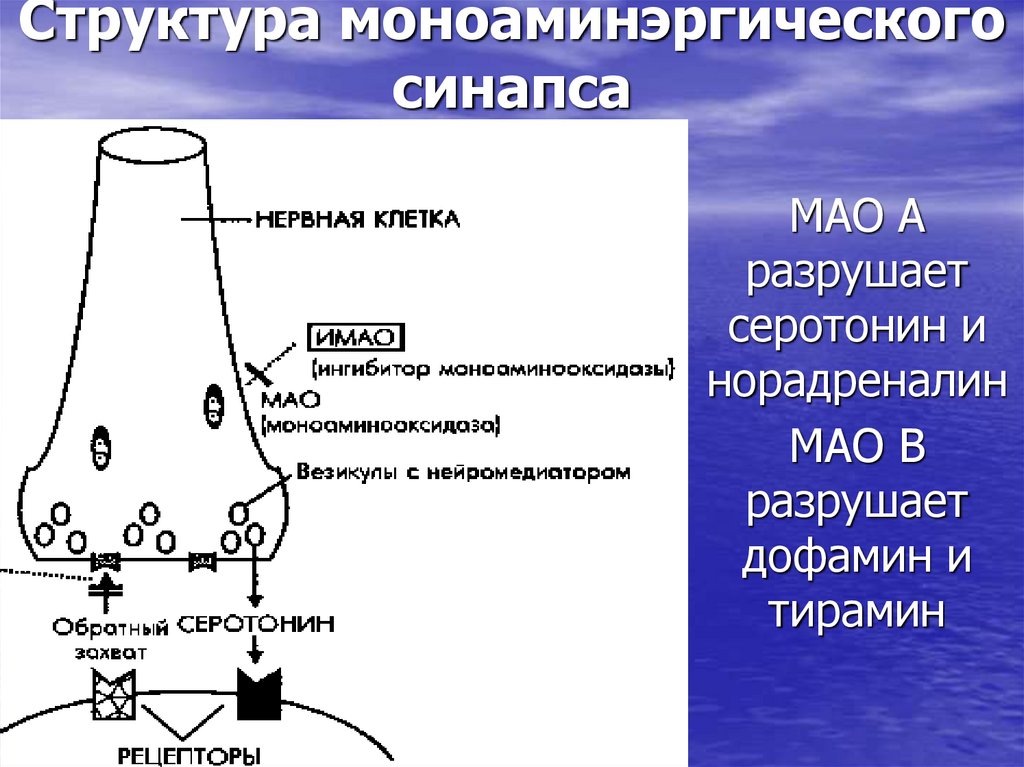 Структура моноаминэргического синапса

НЕРВНАЯ КЛЕТКА

ИМАО
(ингибитор моноаминооксидазы)

МАО
(моноаминооксидаза)

Везикулы с нейромедиатором

Обратный захват

СЕРОТОНИН

РЕЦЕПТОРЫ

МАО А разрушает серотонин и норадреналин

МАО В разрушает дофамин и тирамин